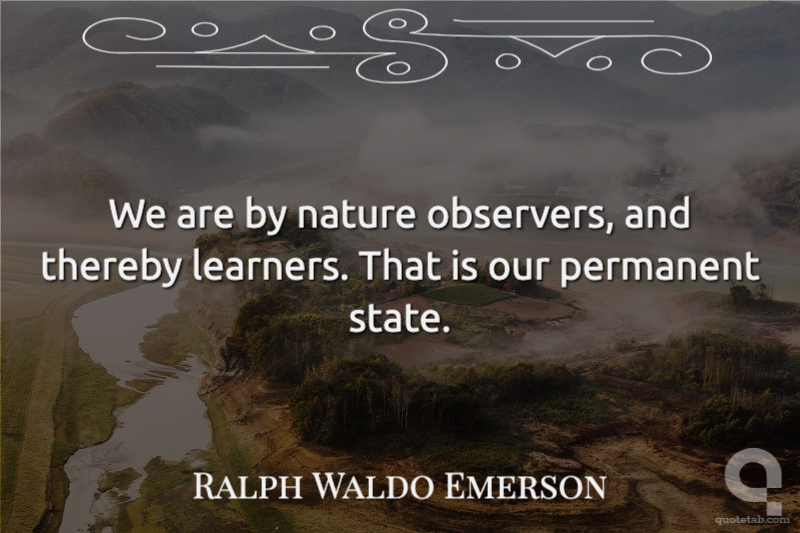 We are by nature observers, and thereby learners. That is our permanent state.

RALPH WALDO EMERSON

quotetab.com